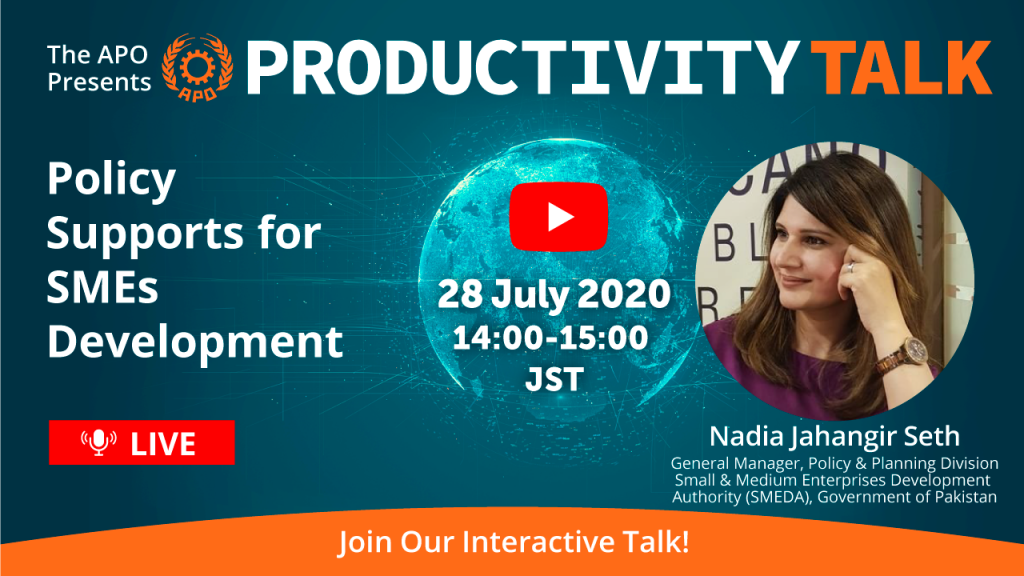 The APO Presents APO PRODUCTIVITY TALK

Policy Supports for SMEs Development

28 July 2020
14:00-15:00
JST

LIVE

Nadia Jahangir Seth
General Manager, Policy & Planning Division
Small & Medium Enterprises Development Authority (SMEDA), Government of Pakistan

Join Our Interactive Talk!